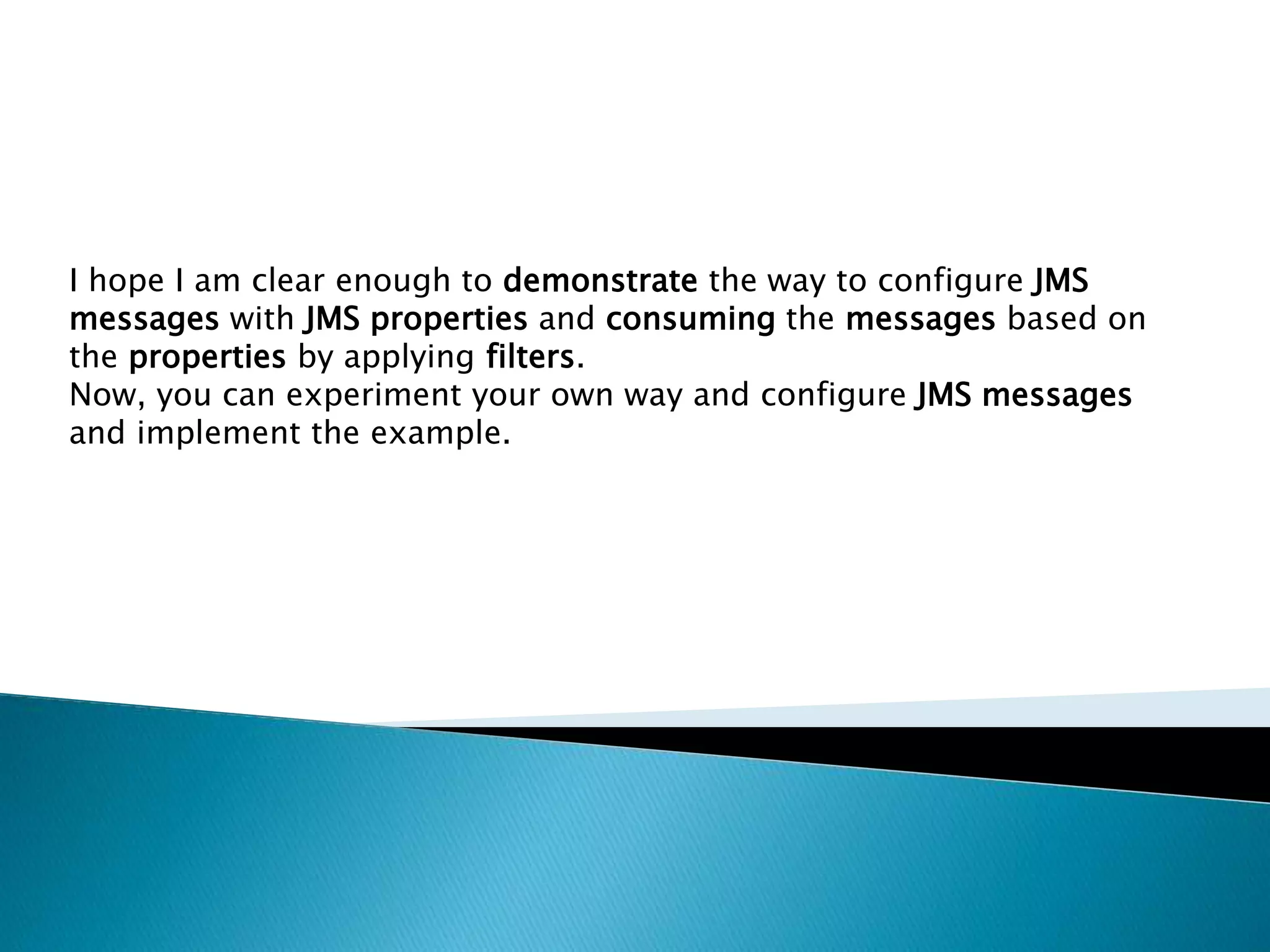 I hope I am clear enough to demonstrate the way to configure JMS messages with JMS properties and consuming the messages based on the properties by applying filters.
Now, you can experiment your own way and configure JMS messages and implement the example.